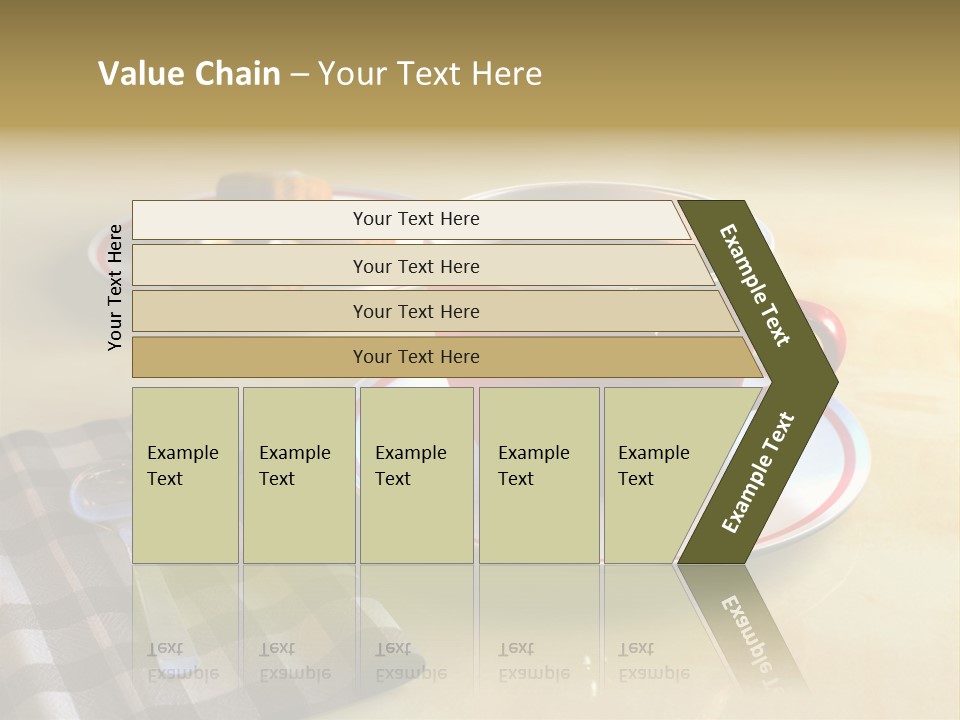 Value Chain – Your Text Here

Your Text Here

Your Text Here

Your Text Here

Your Text Here

Your Text Here

Example Text

Example Text

Example Text

Example Text

Example Text

Example Text

Example Text